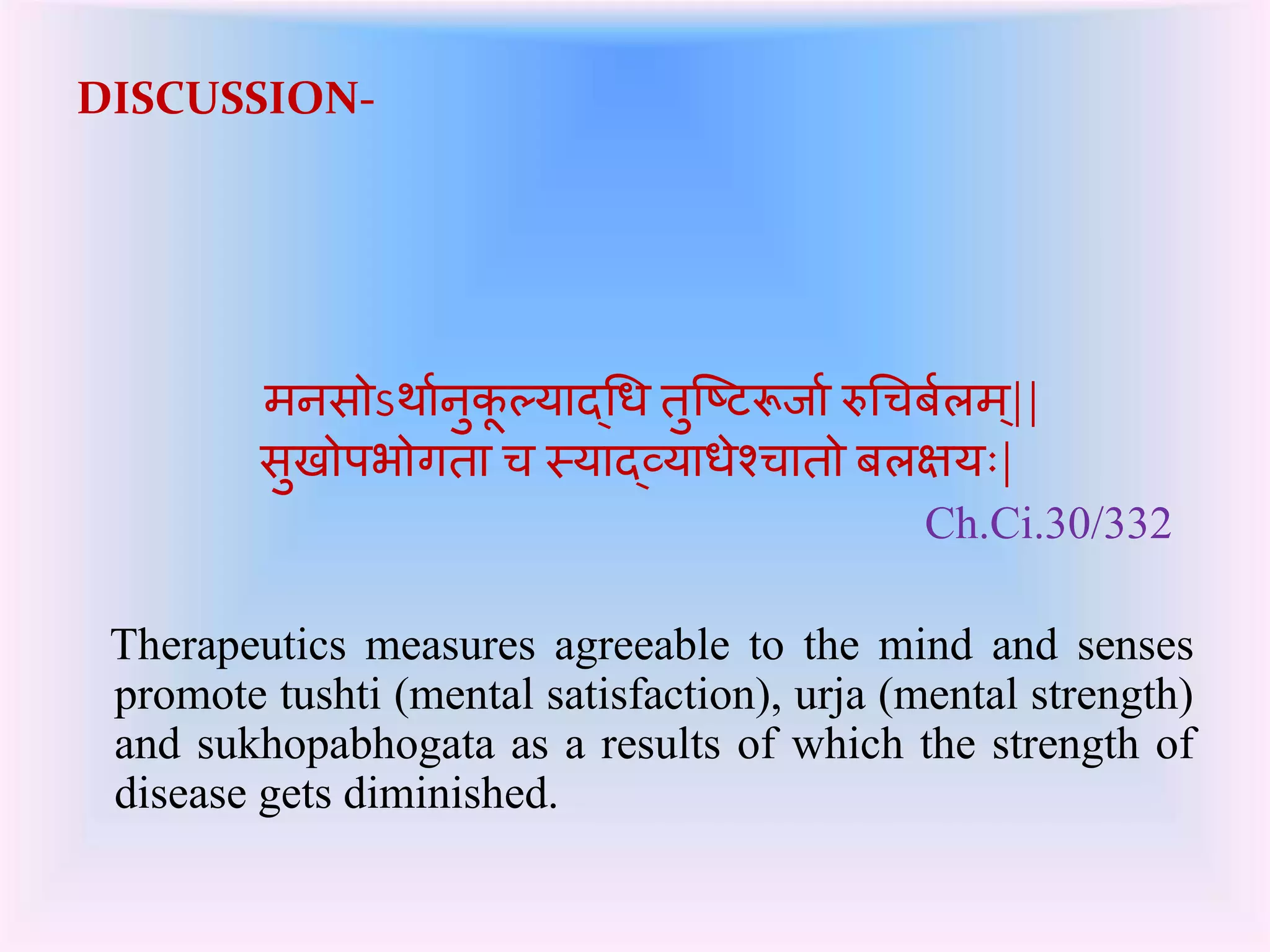 DISCUSSION-

मनसोऽर्थानुकूल्याद्धि तुष्टिरूर्जा रुचिर्बलम्||
सुखोपभोगता च स्याद्व्याधेश्चातो बलक्षयः|
Ch.Ci.30/332

Therapeutics measures agreeable to the mind and senses promote tushti (mental satisfaction), urja (mental strength) and sukhopabhogata as a results of which the strength of disease gets diminished.